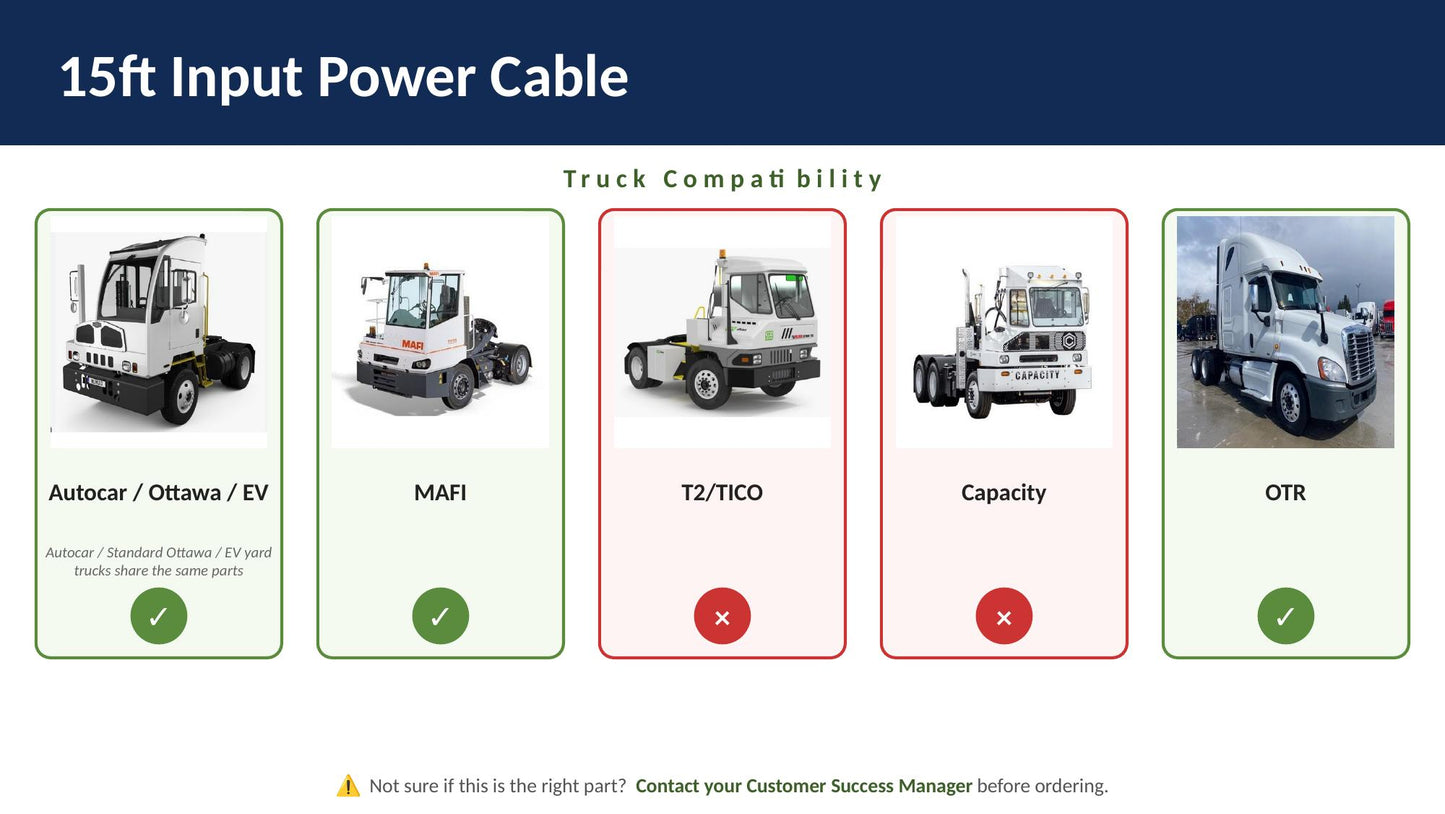 15ft Input Power Cable

Truck Compatibility

MAFI

CAPACITY

Autocar / Ottawa / EV

Autocar / Standard Ottawa / EV yard trucks share the same parts

✓

MAFI

✓

T2/TICO

×

Capacity

×

OTR

✓

⚠️ Not sure if this is the right part? Contact your Customer Success Manager before ordering.